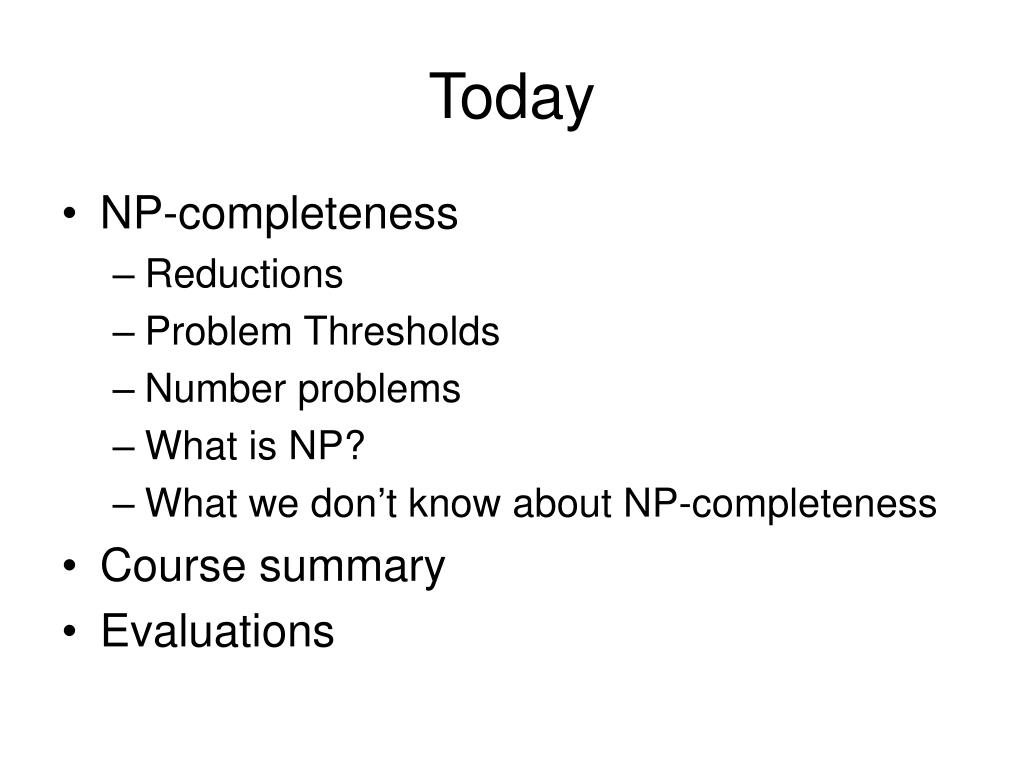 Today

• NP-completeness
– Reductions
– Problem Thresholds
– Number problems
– What is NP?
– What we don’t know about NP-completeness
• Course summary
• Evaluations